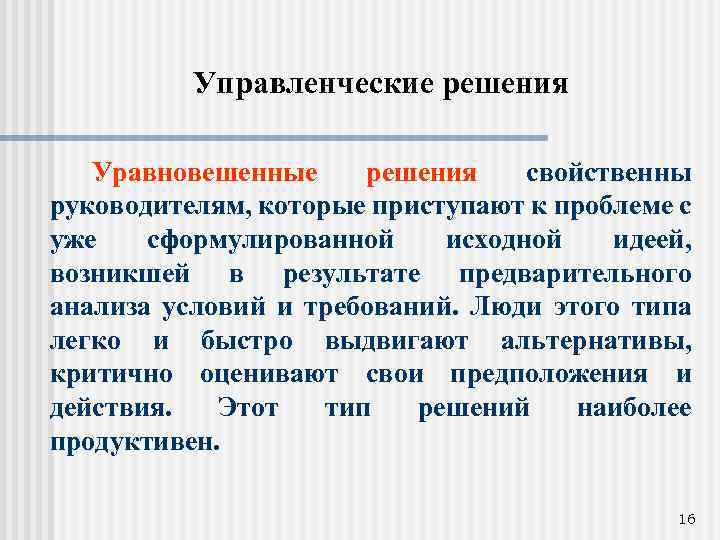 Управленческие решения

Уравновешенные решения свойственны руководителям, которые приступают к проблеме с уже сформулированной исходной идеей, возникшей в результате предварительного анализа условий и требований. Люди этого типа легко и быстро выдвигают альтернативы, критично оценивают свои предположения и действия. Этот тип решений наиболее продуктивен.

16